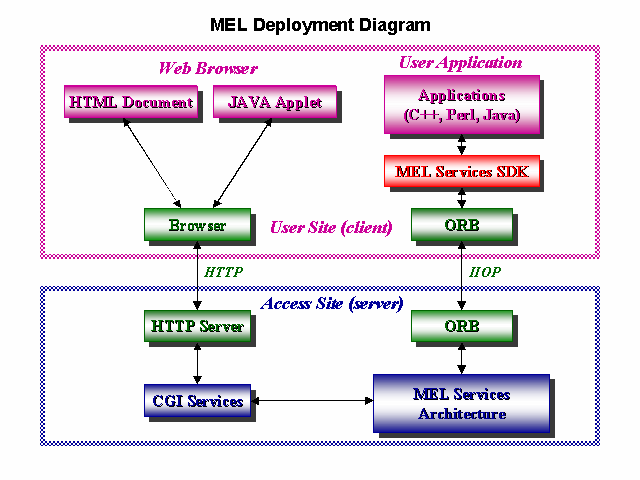 MEL Deployment Diagram

Web Browser

HTML Document

JAVA Applet

User Application

Applications (C++, Perl, Java)

MEL Services SDK

Browser

User Site (client)

ORB

HTTP

IIOP

Access Site (server)

HTTP Server

ORB

CGI Services

MEL Services Architecture